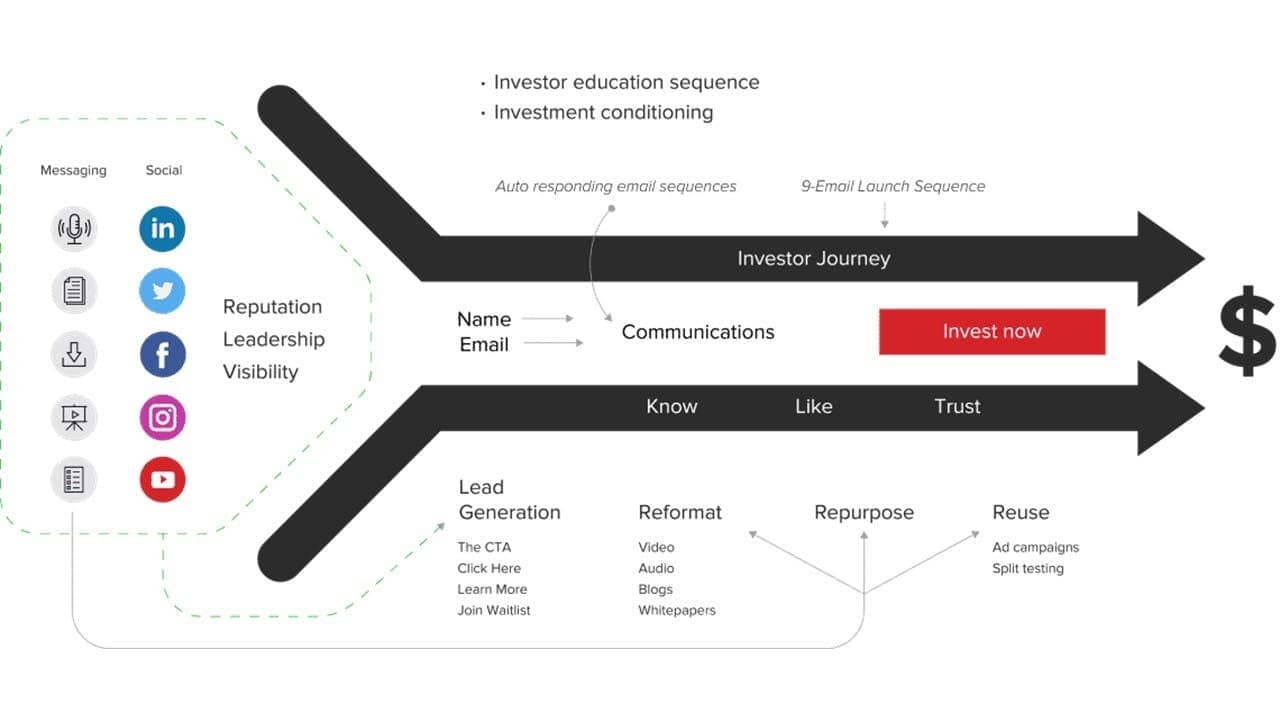 • Investor education sequence
• Investment conditioning

Messaging Social

in

f

Reputation
Leadership
Visibility

Auto responding email sequences

9-Email Launch Sequence

Investor Journey

Name
Email

Communications

Invest now

$

Know Like Trust

Lead Generation
The CTA
Click Here
Learn More
Join Waitlist

Reformat
Video
Audio
Blogs
Whitepapers

Repurpose

Reuse
Ad campaigns
Split testing